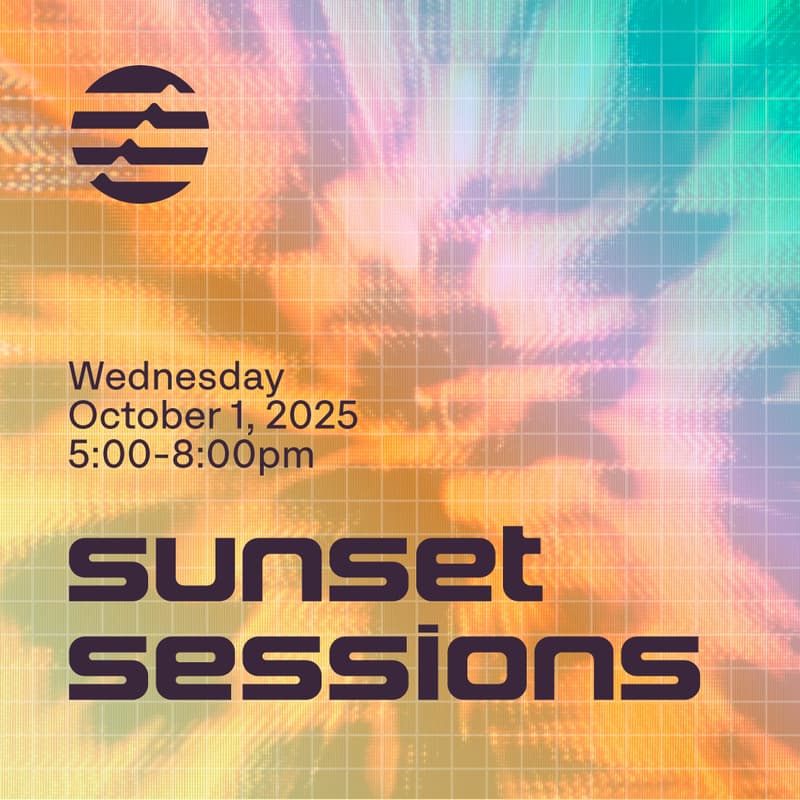 Wednesday
October 1, 2025
5:00-8:00pm

sunset
sessions